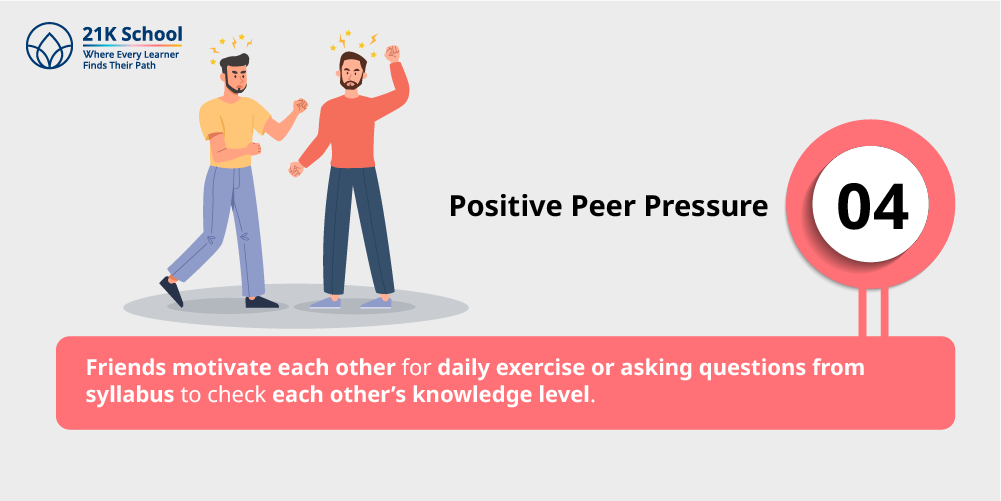 21K School
Where Every Learner
Finds Their Path

Positive Peer Pressure

04

Friends motivate each other for daily exercise or asking questions from syllabus to check each other's knowledge level.